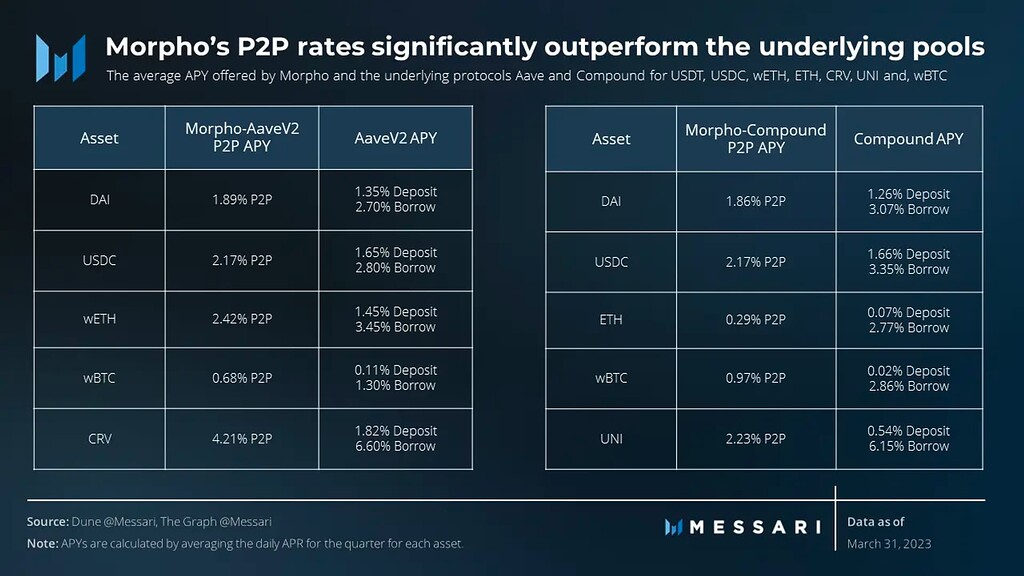 Morpho's P2P rates significantly outperform the underlying pools

The average APY offered by Morpho and the underlying protocols Aave and Compound for USDT, USDC, wETH, ETH, CRV, UNI and, wBTC

| Asset | Morpho-AaveV2 P2P APY | AaveV2 APY |
|---|---|---|
| DAI | 1.89% P2P | 1.35% Deposit 2.70% Borrow |
| USDC | 2.17% P2P | 1.65% Deposit 2.80% Borrow |
| wETH | 2.42% P2P | 1.45% Deposit 3.45% Borrow |
| wBTC | 0.68% P2P | 0.11% Deposit 1.30% Borrow |
| CRV | 4.21% P2P | 1.82% Deposit 6.60% Borrow |

| Asset | Morpho-Compound P2P APY | Compound APY |
|---|---|---|
| DAI | 1.86% P2P | 1.26% Deposit 3.07% Borrow |
| USDC | 2.17% P2P | 1.66% Deposit 3.35% Borrow |
| ETH | 0.29% P2P | 0.07% Deposit 2.77% Borrow |
| wBTC | 0.97% P2P | 0.02% Deposit 2.86% Borrow |
| UNI | 2.23% P2P | 0.54% Deposit 6.15% Borrow |

Source: Dune @Messari, The Graph @Messari
Note: APYs are calculated by averaging the daily APR for the quarter for each asset.

MESSARI

Data as of
March 31, 2023